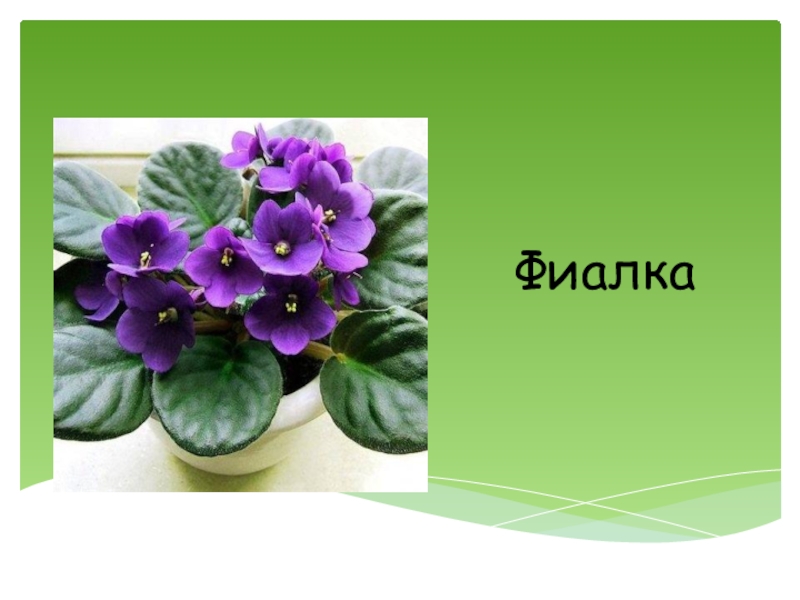 Фиалка